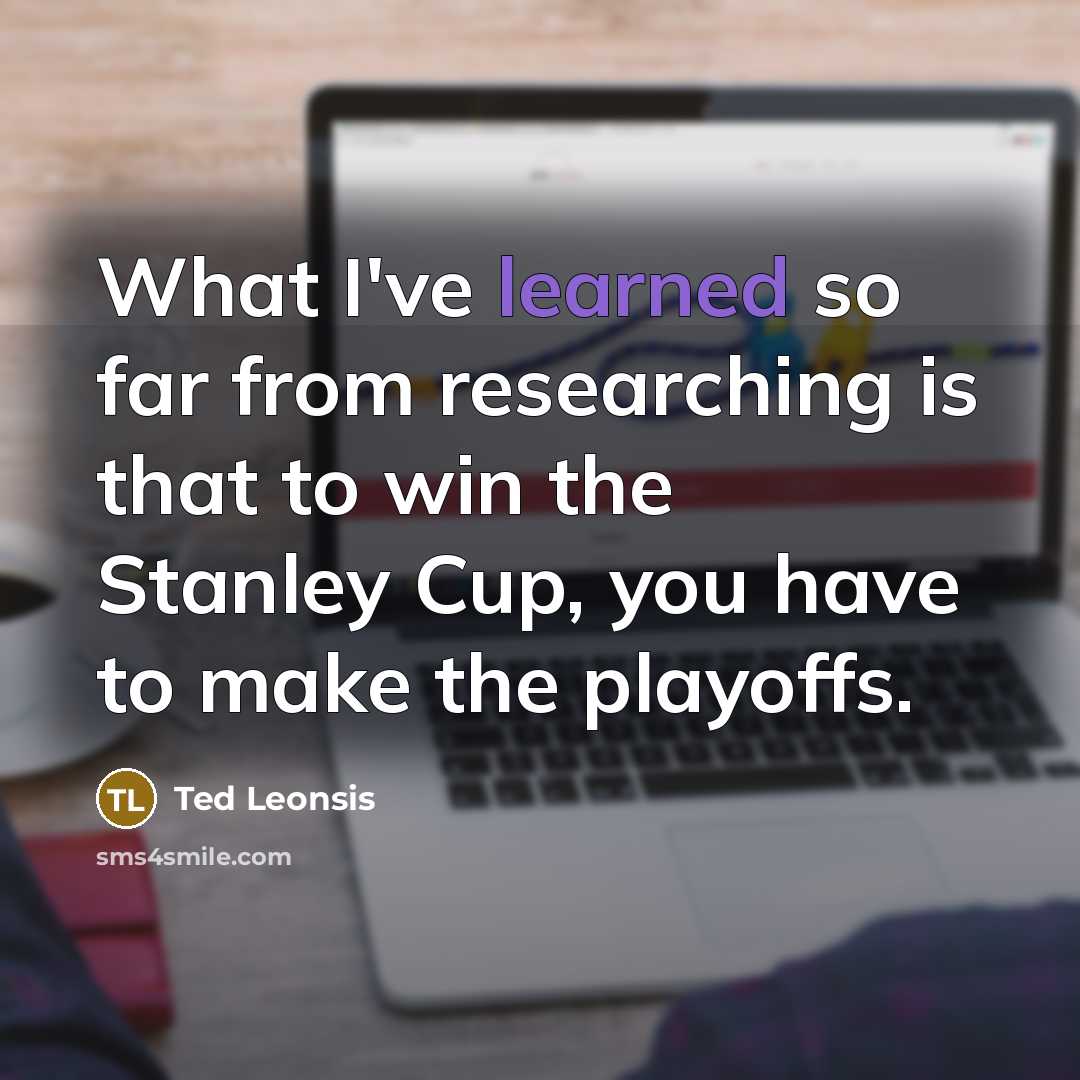 What I've learned so far from researching is that to win the Stanley Cup, you have to make the playoffs.

TL Ted Leonsis

sms4smile.com